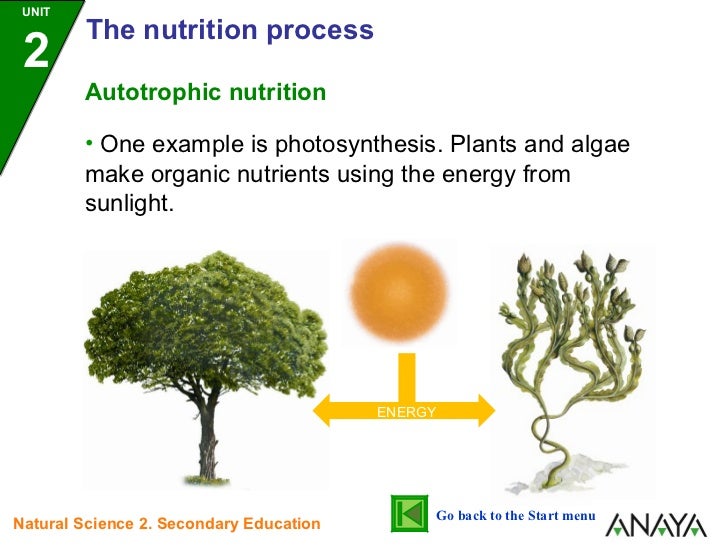 UNIT
2
The nutrition process

Autotrophic nutrition

• One example is photosynthesis. Plants and algae make organic nutrients using the energy from sunlight.

ENERGY

Natural Science 2. Secondary Education

Go back to the Start menu

ANAYA